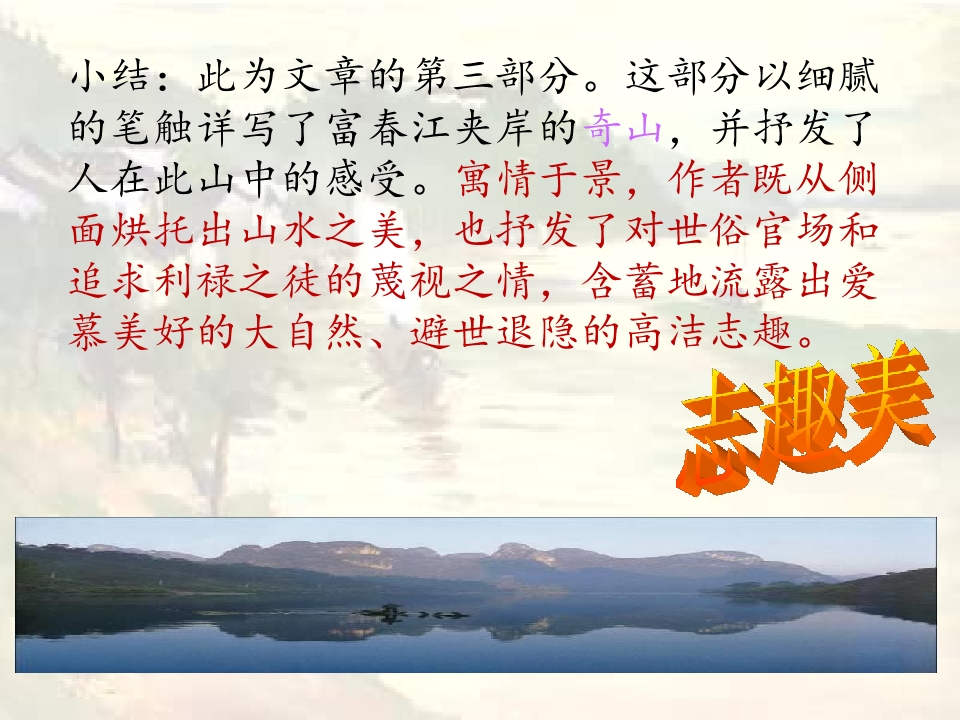 小结：此为文章的第三部分。这部分以细腻的笔触详写了富春江夹岸的奇山，并抒发了人在此山中的感受。寓情于景，作者既从侧面烘托出山水之美，也抒发了对世俗官场和追求利禄之徒的蔑视之情，含蓄地流露出爱慕美好的大自然、避世退隐的高洁志趣。

志趣美